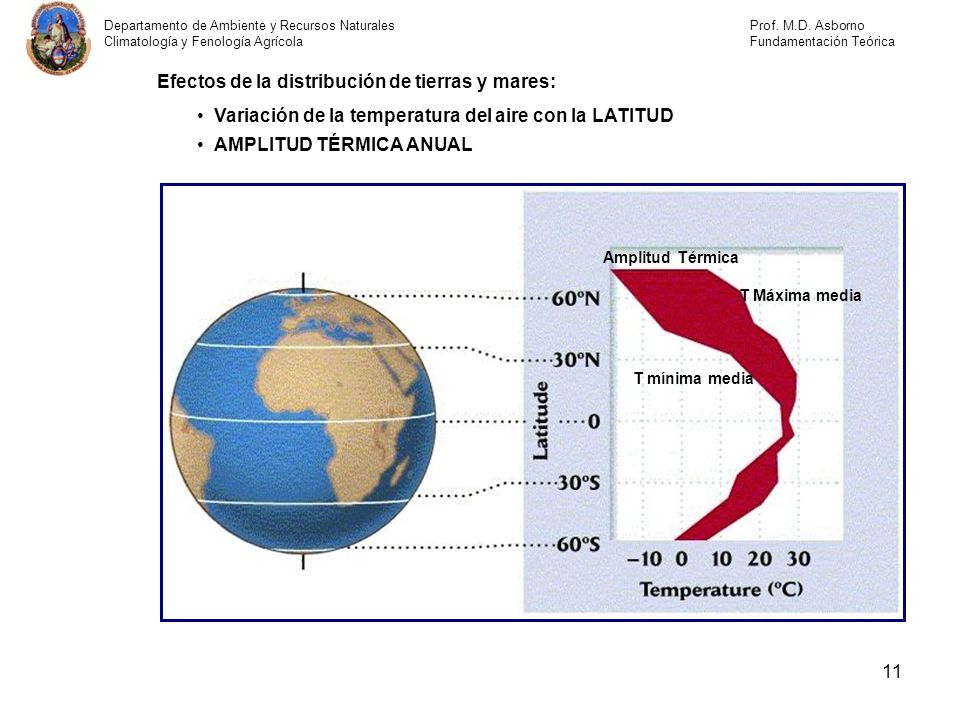 Departamento de Ambiente y Recursos Naturales
Climatología y Fenología Agrícola

Prof. M.D. Asborno
Fundamentación Teórica

Efectos de la distribución de tierras y mares:

• Variación de la temperatura del aire con la LATITUD
• AMPLITUD TÉRMICA ANUAL

Amplitud Térmica
T Máxima media
T mínima media
60ºN
30ºN
0
30ºS
60ºS
Latitude
–10 0 10 20 30
Temperature (ºC)

11